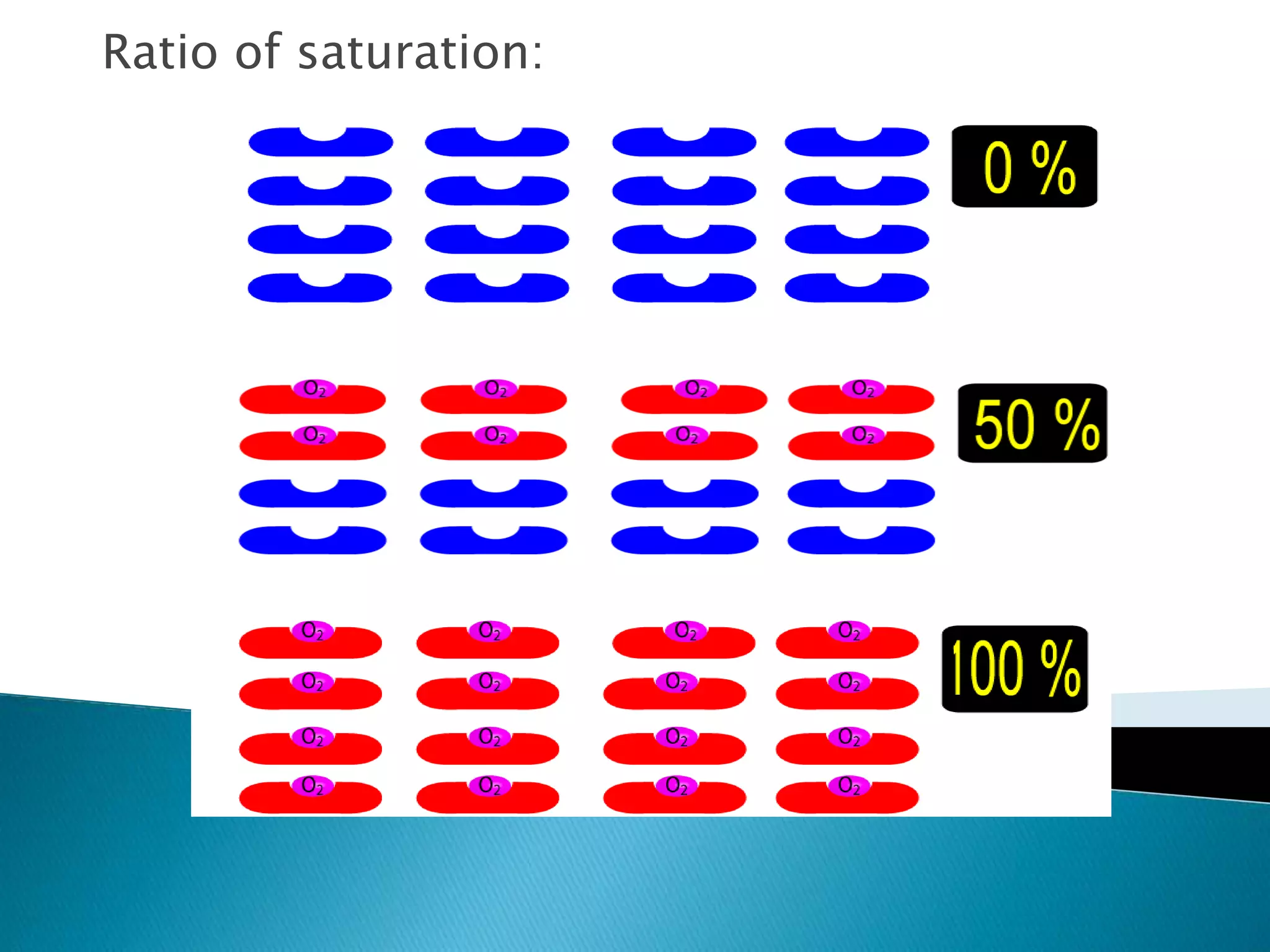 Ratio of saturation:

0 %

$O_2$ $O_2$ $O_2$ $O_2$
$O_2$ $O_2$ $O_2$ $O_2$

50 %

$O_2$ $O_2$ $O_2$ $O_2$
$O_2$ $O_2$ $O_2$ $O_2$
$O_2$ $O_2$ $O_2$ $O_2$
$O_2$ $O_2$ $O_2$ $O_2$

100 %